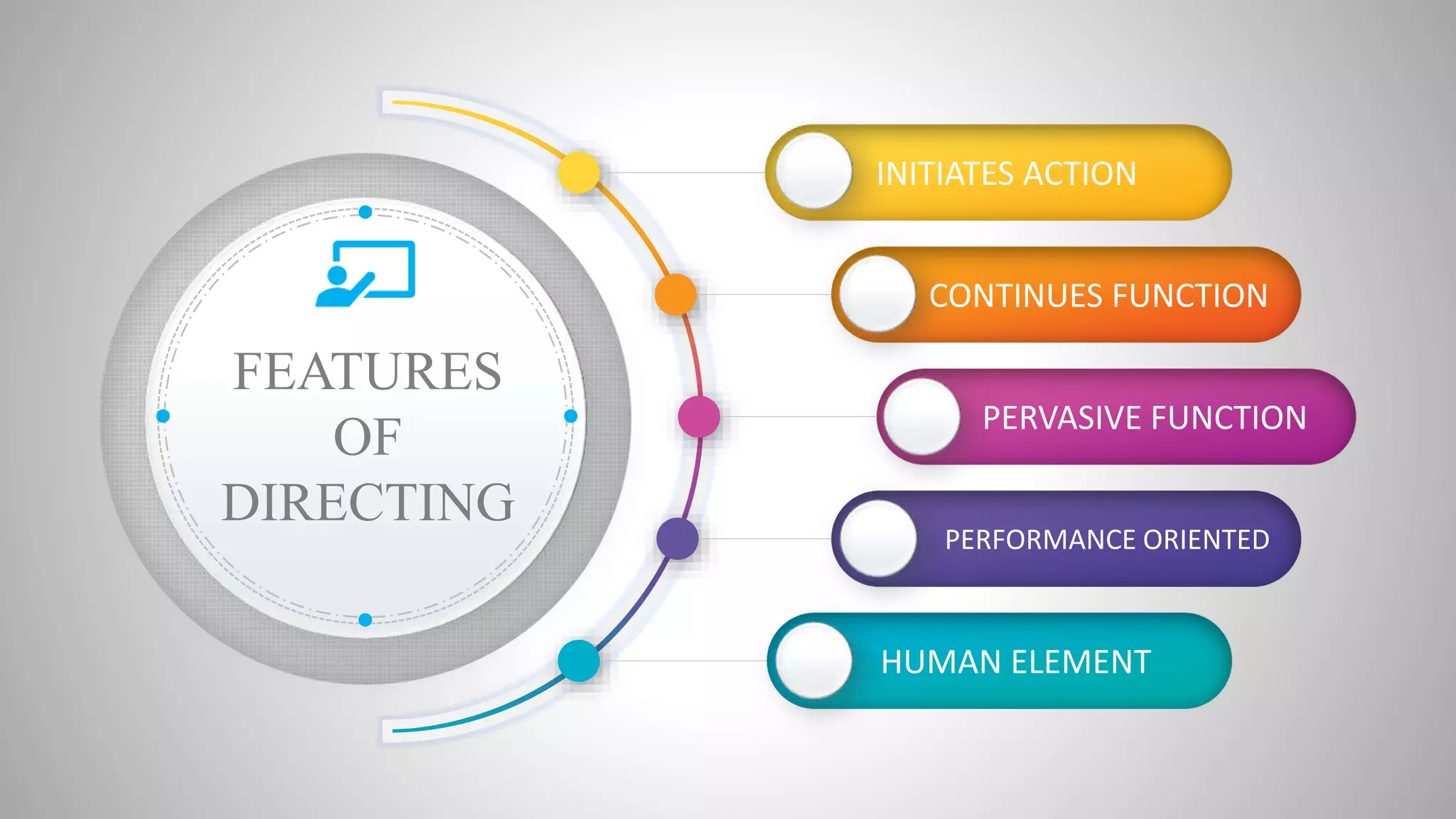 FEATURES OF DIRECTING

INITIATES ACTION

CONTINUES FUNCTION

PERVASIVE FUNCTION

PERFORMANCE ORIENTED

HUMAN ELEMENT